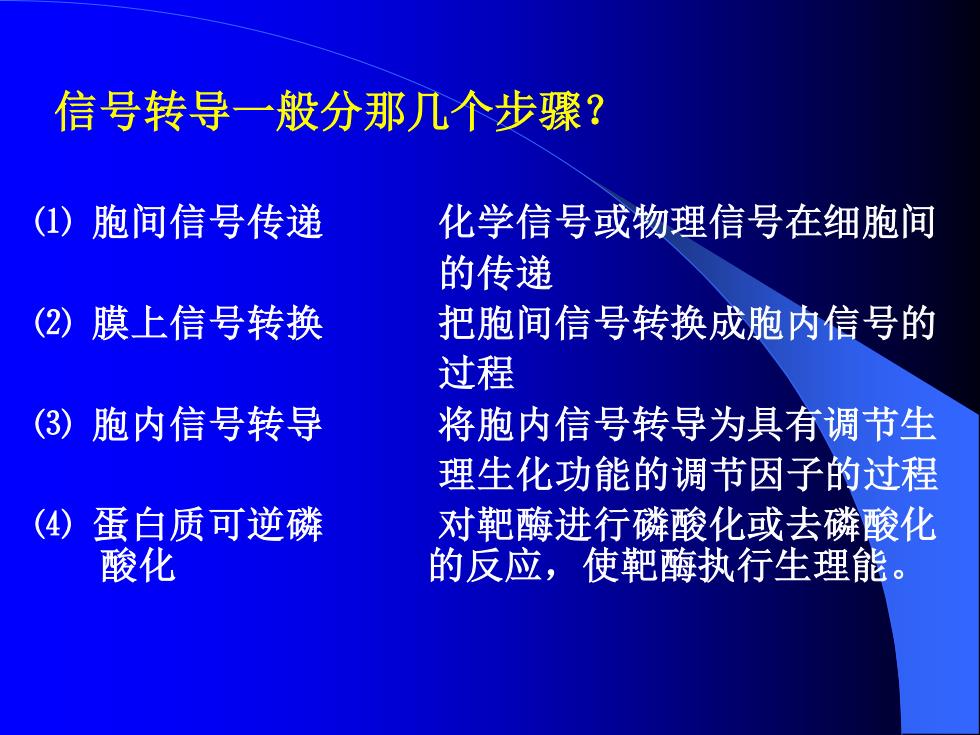 信号转导一般分那几个步骤？

⑴ 胞间信号传递 化学信号或物理信号在细胞间的传递

⑵ 膜上信号转换 把胞间信号转换成胞内信号的过程

⑶ 胞内信号转导 将胞内信号转导为具有调节生理生化功能的调节因子的过程

⑷ 蛋白质可逆磷酸化 对靶酶进行磷酸化或去磷酸化的反应，使靶酶执行生理能。